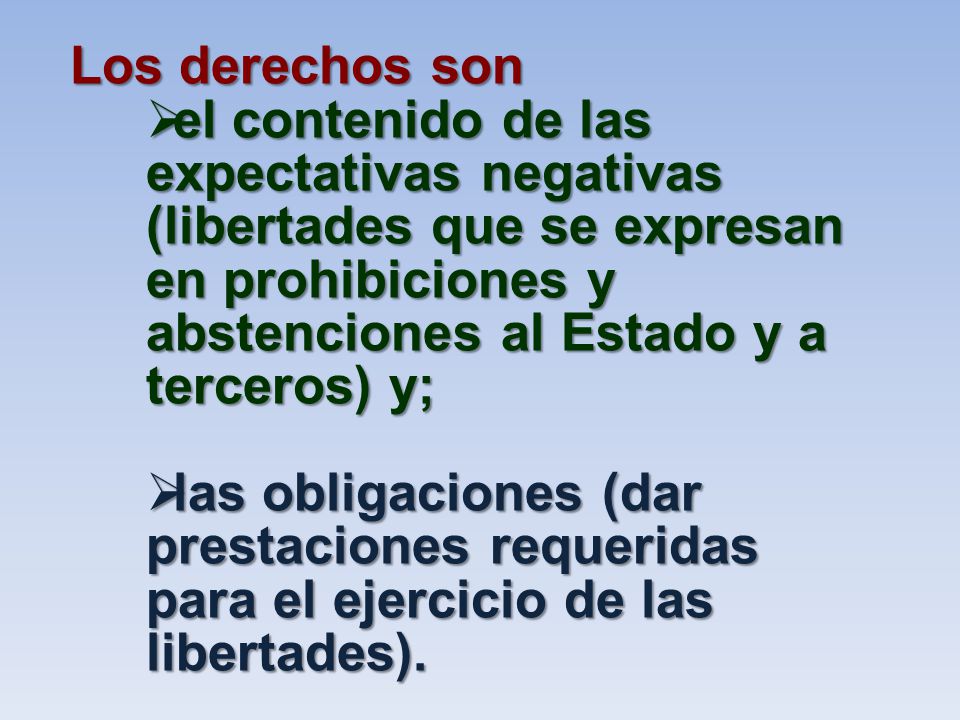 Los derechos son

➢el contenido de las expectativas negativas (libertades que se expresan en prohibiciones y abstenciones al Estado y a terceros) y;

➢las obligaciones (dar prestaciones requeridas para el ejercicio de las libertades).